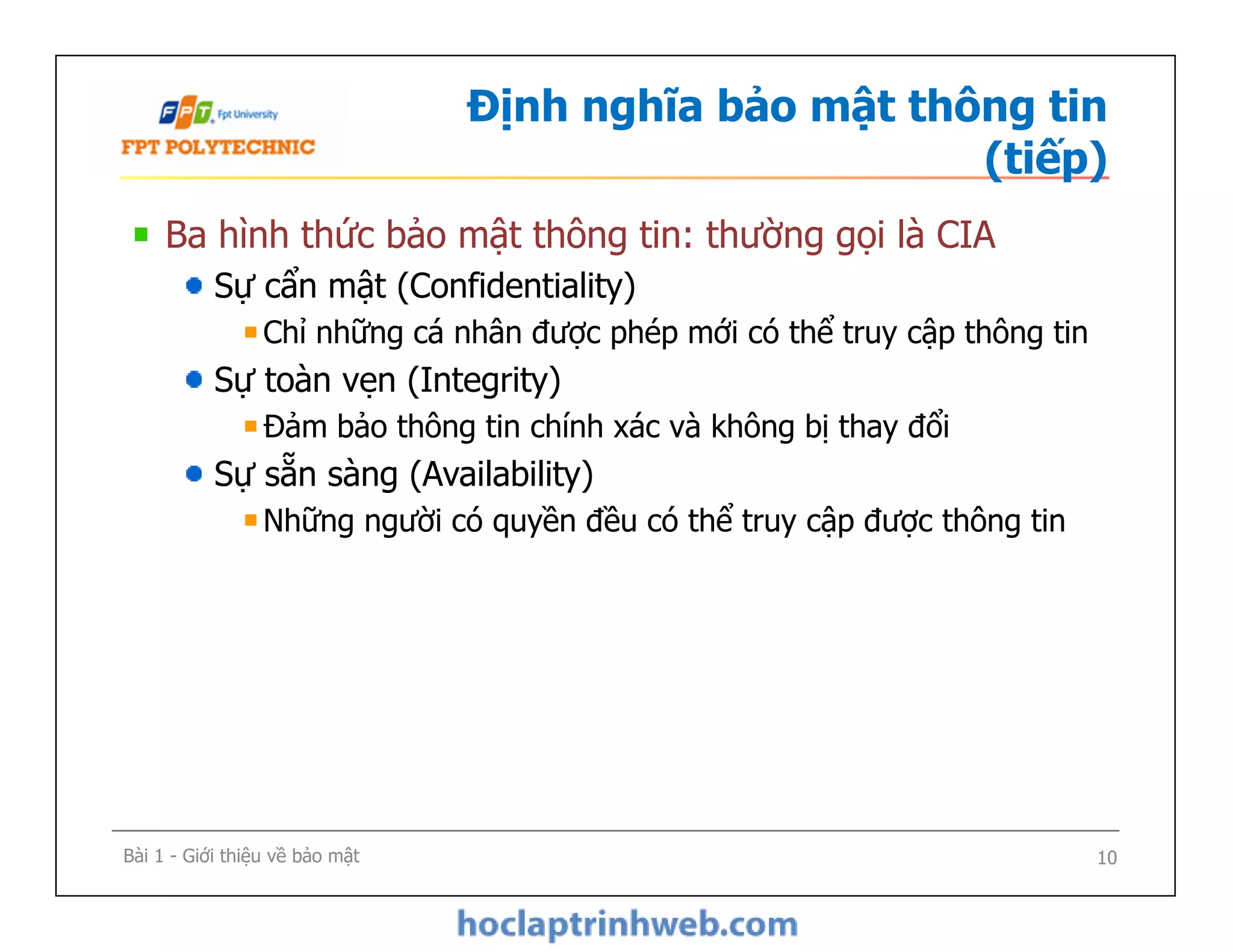 FPT Fpt University
FPT POLYTECHNIC

Định nghĩa bảo mật thông tin (tiếp)

Ba hình thức bảo mật thông tin: thường gọi là CIA

Sự cẩn mật (Confidentiality)

Chỉ những cá nhân được phép mới có thể truy cập thông tin

Sự toàn vẹn (Integrity)

Đảm bảo thông tin chính xác và không bị thay đổi

Sự sẵn sàng (Availability)

Những người có quyền đều có thể truy cập được thông tin

Bài 1 - Giới thiệu về bảo mật

10

hoclaptrinhweb.com